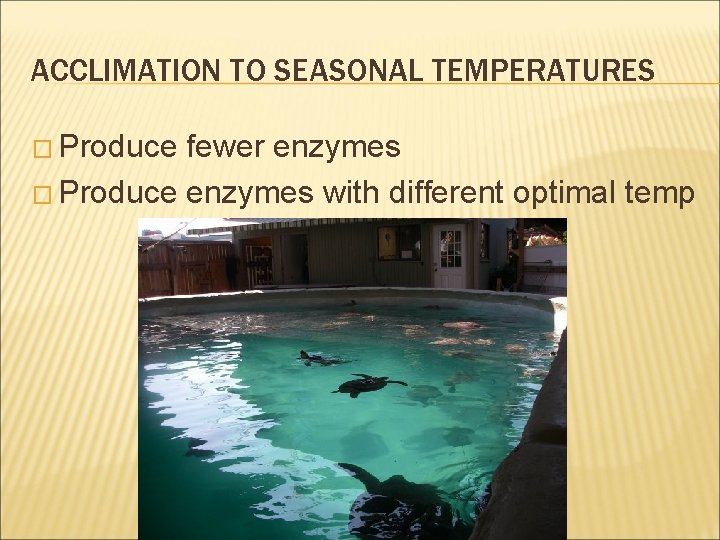 ACCLIMATION TO SEASONAL TEMPERATURES

□ Produce fewer enzymes
□ Produce enzymes with different optimal temp